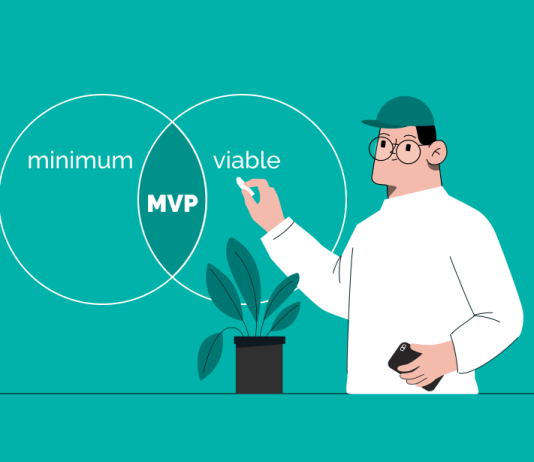 minimum
MVP
viable